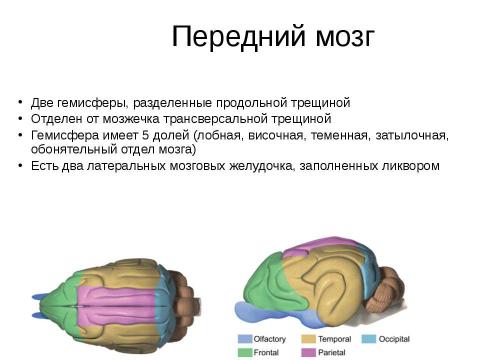 Передний мозг

• Две гемисферы, разделенные продольной трещиной
• Отделен от мозжечка трансверсальной трещиной
• Гемисфера имеет 5 долей (лобная, височная, теменная, затылочная, обонятельный отдел мозга)
• Есть два латеральных мозговых желудочка, заполненных ликвором

Olfactory
Temporal
Occipital
Frontal
Parietal